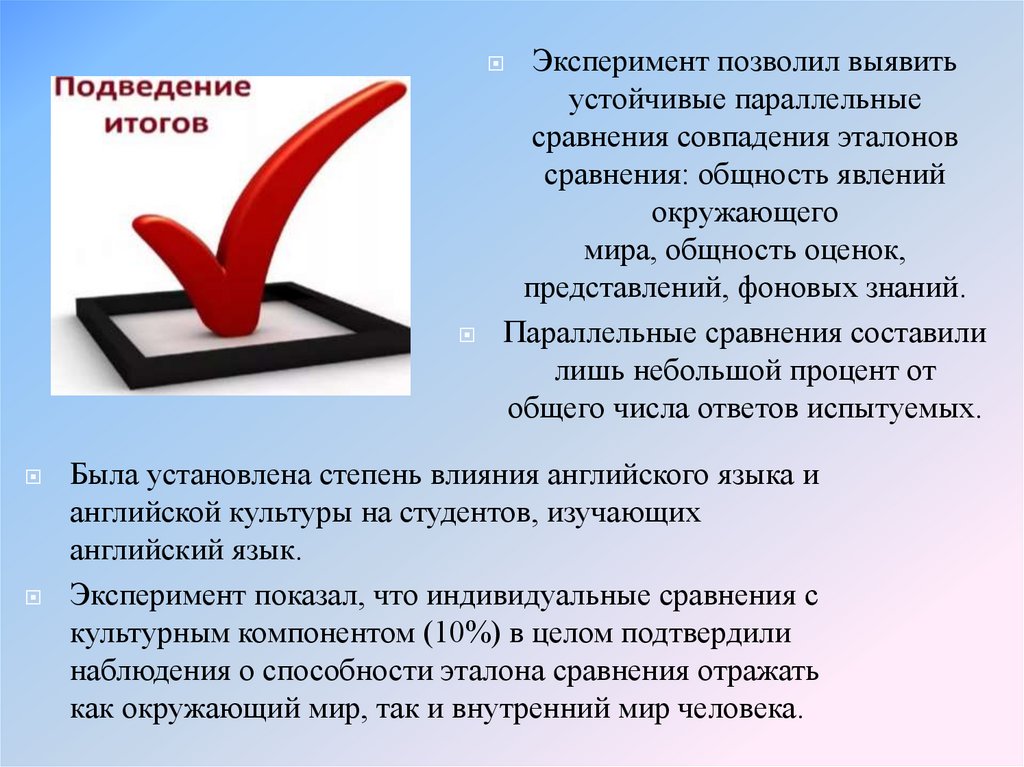 Подведение итогов

Эксперимент позволил выявить устойчивые параллельные сравнения совпадения эталонов сравнения: общность явлений окружающего мира, общность оценок, представлений, фоновых знаний.

Параллельные сравнения составили лишь небольшой процент от общего числа ответов испытуемых.

Была установлена степень влияния английского языка и английской культуры на студентов, изучающих английский язык.

Эксперимент показал, что индивидуальные сравнения с культурным компонентом (10%) в целом подтвердили наблюдения о способности эталона сравнения отражать как окружающий мир, так и внутренний мир человека.